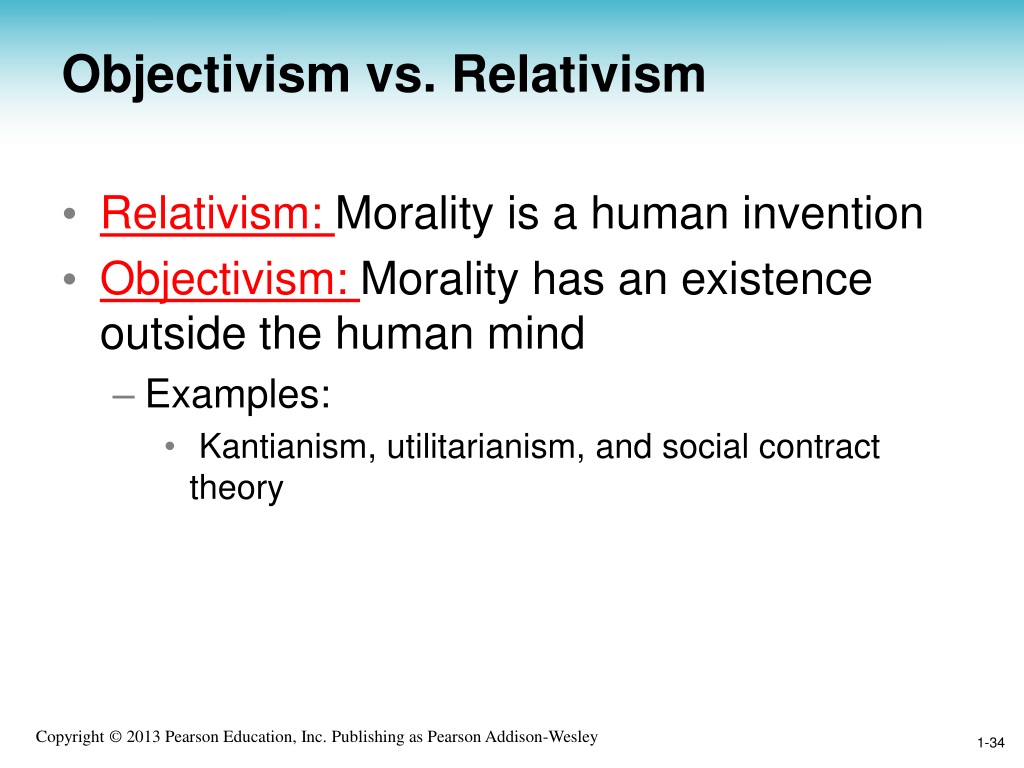 Objectivism vs. Relativism

• Relativism: Morality is a human invention
• Objectivism: Morality has an existence outside the human mind
– Examples:
• Kantianism, utilitarianism, and social contract theory

Copyright © 2013 Pearson Education, Inc. Publishing as Pearson Addison-Wesley

1-34